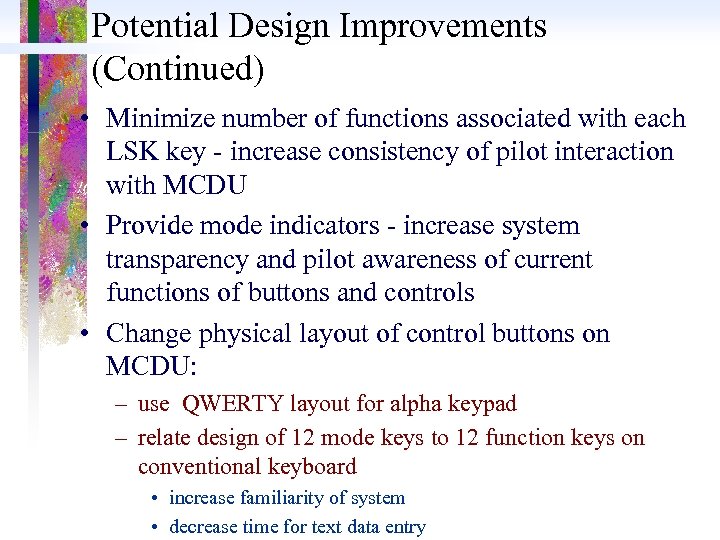 Potential Design Improvements (Continued)

• Minimize number of functions associated with each LSK key - increase consistency of pilot interaction with MCDU

• Provide mode indicators - increase system transparency and pilot awareness of current functions of buttons and controls

• Change physical layout of control buttons on MCDU:
– use QWERTY layout for alpha keypad
– relate design of 12 mode keys to 12 function keys on conventional keyboard
• increase familiarity of system
• decrease time for text data entry